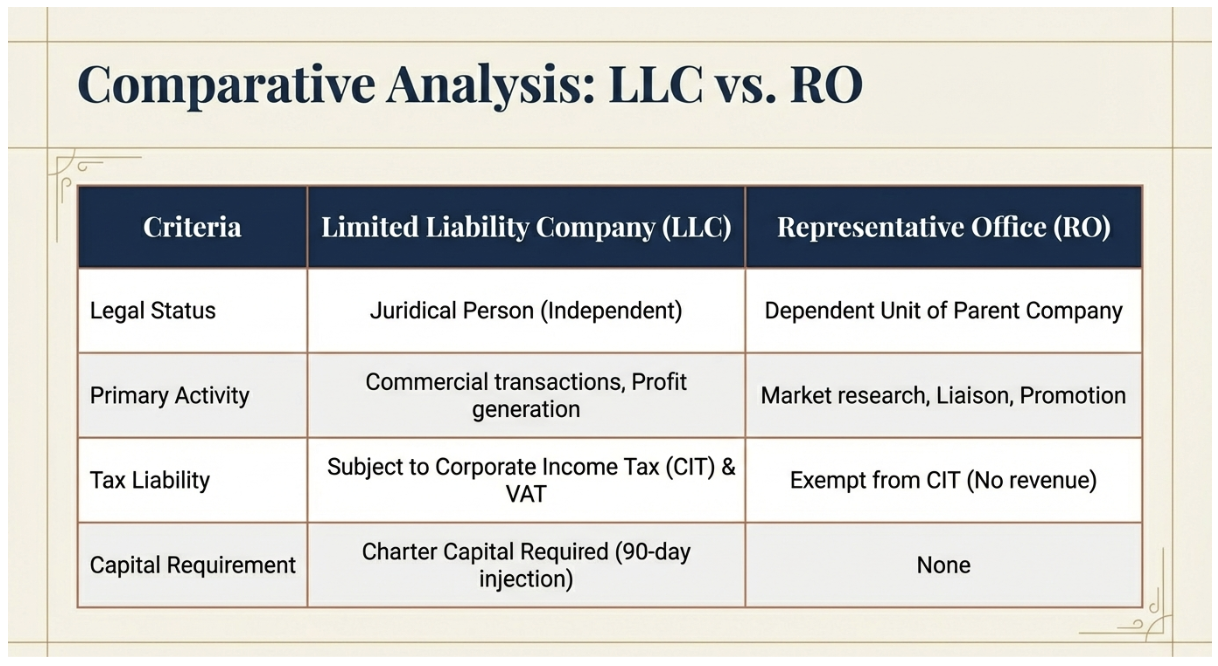 Comparative Analysis: LLC vs. RO

| Criteria | Limited Liability Company (LLC) | Representative Office (RO) |
|---|---|---|
| Legal Status | Juridical Person (Independent) | Dependent Unit of Parent Company |
| Primary Activity | Commercial transactions, Profit generation | Market research, Liaison, Promotion |
| Tax Liability | Subject to Corporate Income Tax (CIT) & VAT | Exempt from CIT (No revenue) |
| Capital Requirement | Charter Capital Required (90-day injection) | None |